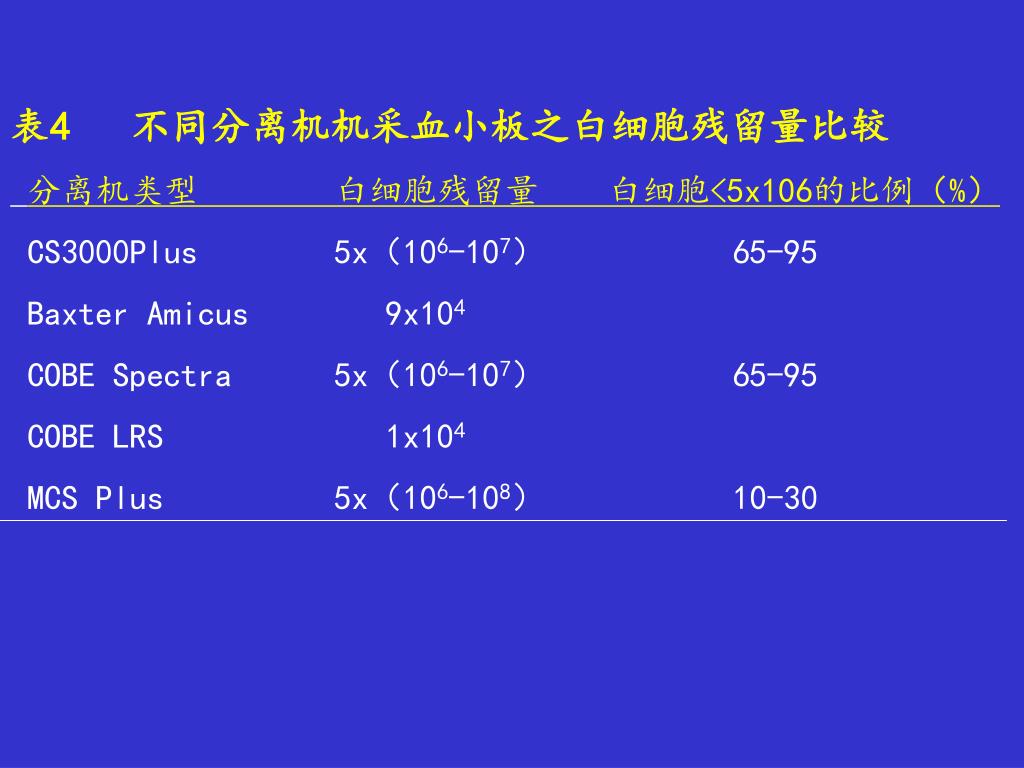 表4　不同分离机机采血小板之白细胞残留量比较

| 分离机类型 | 白细胞残留量 | 白细胞<5x106的比例（%） |
|---|---|---|
| CS3000Plus | 5x（$10^6$-$10^7$） | 65-95 |
| Baxter Amicus | 9x$10^4$ | |
| COBE Spectra | 5x（$10^6$-$10^7$） | 65-95 |
| COBE LRS | 1x$10^4$ | |
| MCS Plus | 5x（$10^6$-$10^8$） | 10-30 |